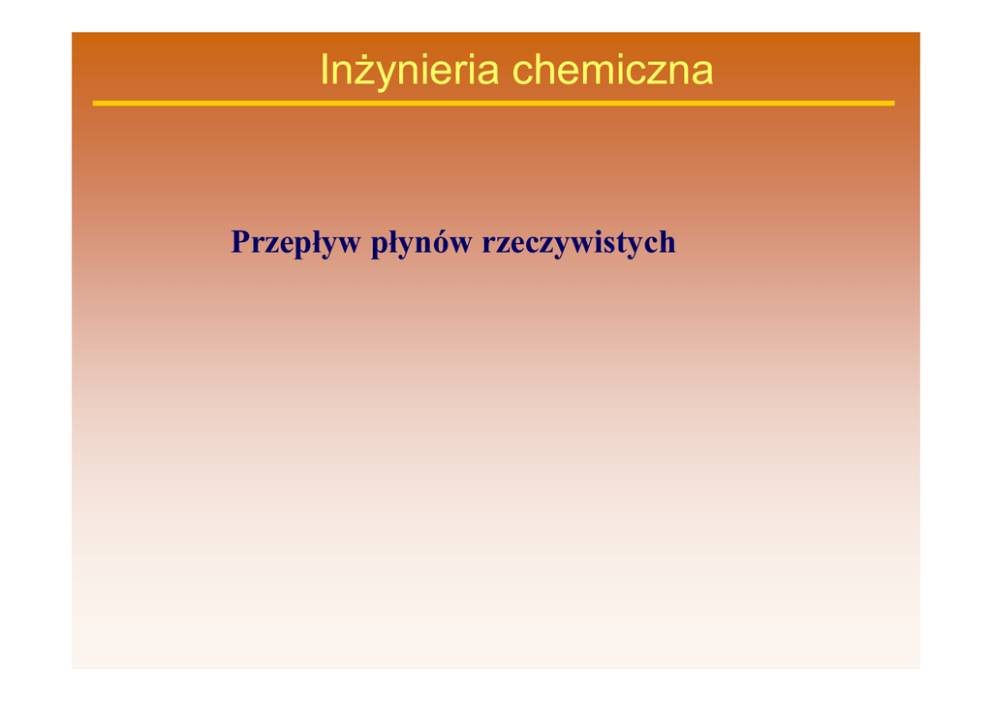 Inżynieria chemiczna

Przepływ płynów rzeczywistych